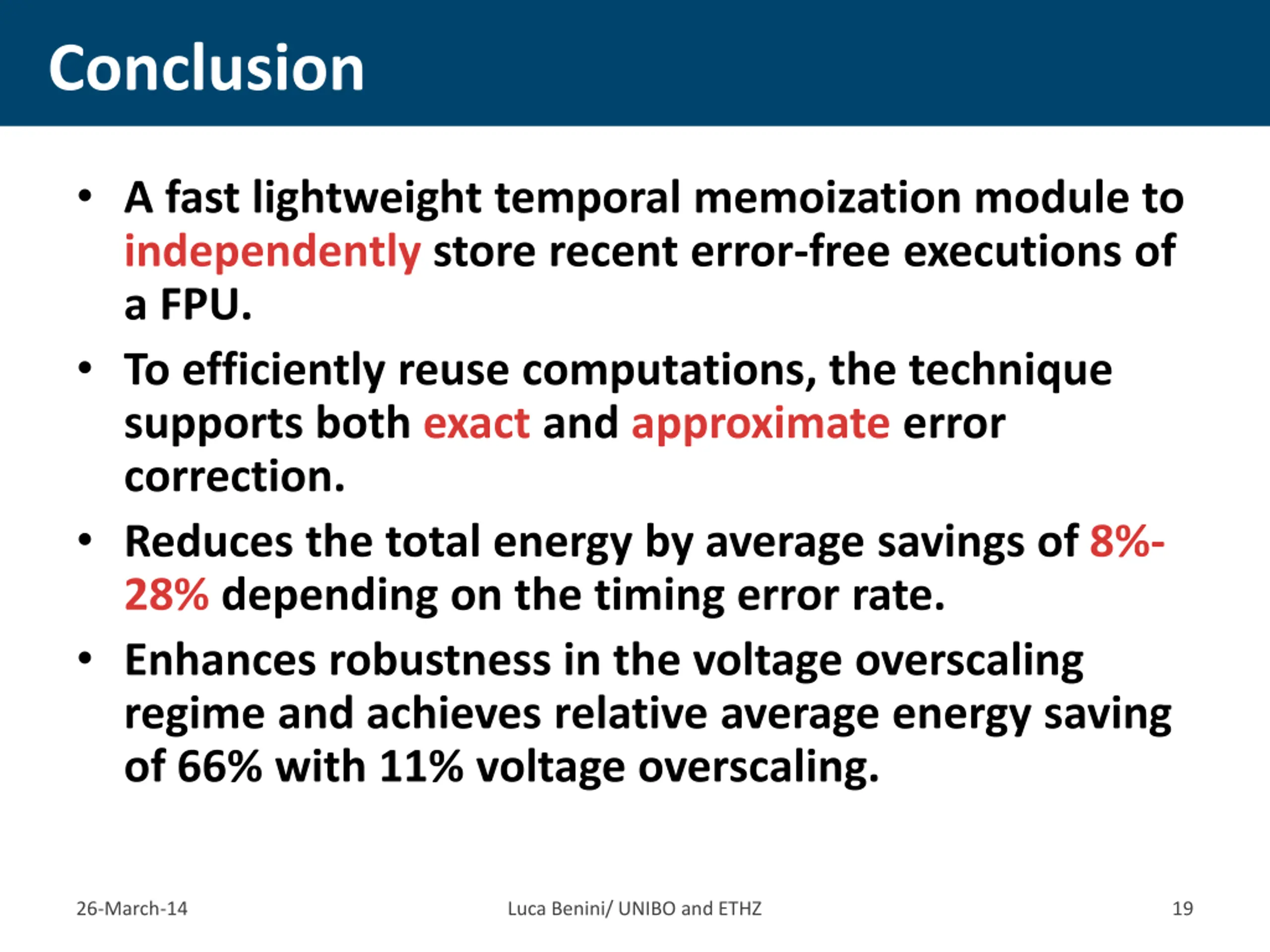 Conclusion

• A fast lightweight temporal memoization module to independently store recent error-free executions of a FPU.

• To efficiently reuse computations, the technique supports both exact and approximate error correction.

• Reduces the total energy by average savings of 8%-28% depending on the timing error rate.

• Enhances robustness in the voltage overscaling regime and achieves relative average energy saving of 66% with 11% voltage overscaling.

26-March-14

Luca Benini/ UNIBO and ETHZ

19